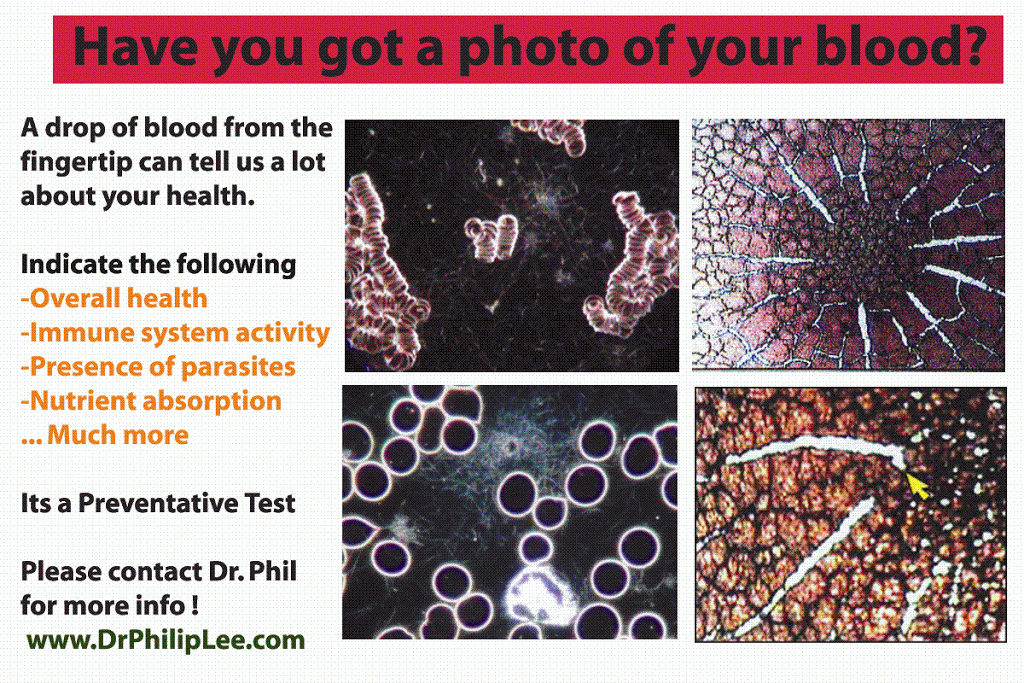 Have you got a photo of your blood?

A drop of blood from the fingertip can tell us a lot about your health.

Indicate the following
-Overall health
-Immune system activity
-Presence of parasites
-Nutrient absorption
... Much more

Its a Preventative Test

Please contact Dr. Phil for more info !
www.DrPhilipLee.com